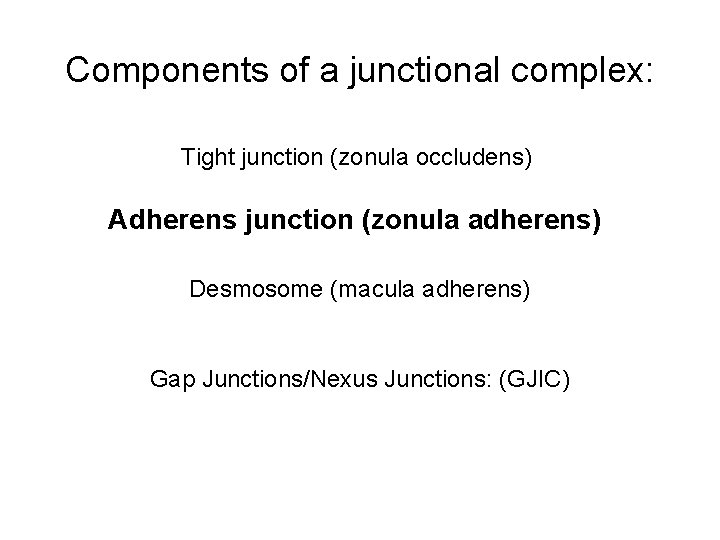 Components of a junctional complex:

Tight junction (zonula occludens)

Adherens junction (zonula adherens)

Desmosome (macula adherens)

Gap Junctions/Nexus Junctions: (GJIC)